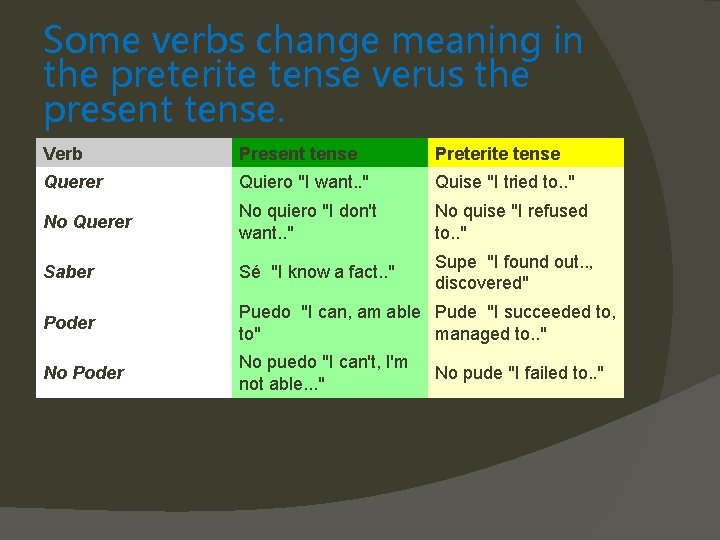 Some verbs change meaning in the preterite tense verus the present tense.

| Verb | Present tense | Preterite tense |
|---|---|---|
| Querer | Quiero "I want.." | Quise "I tried to.." |
| No Querer | No quiero "I don't want.." | No quise "I refused to.." |
| Saber | Sé "I know a fact.." | Supe "I found out.., discovered" |
| Poder | Puedo "I can, am able to" | Pude "I succeeded to, managed to.." |
| No Poder | No puedo "I can't, I'm not able..." | No pude "I failed to.." |